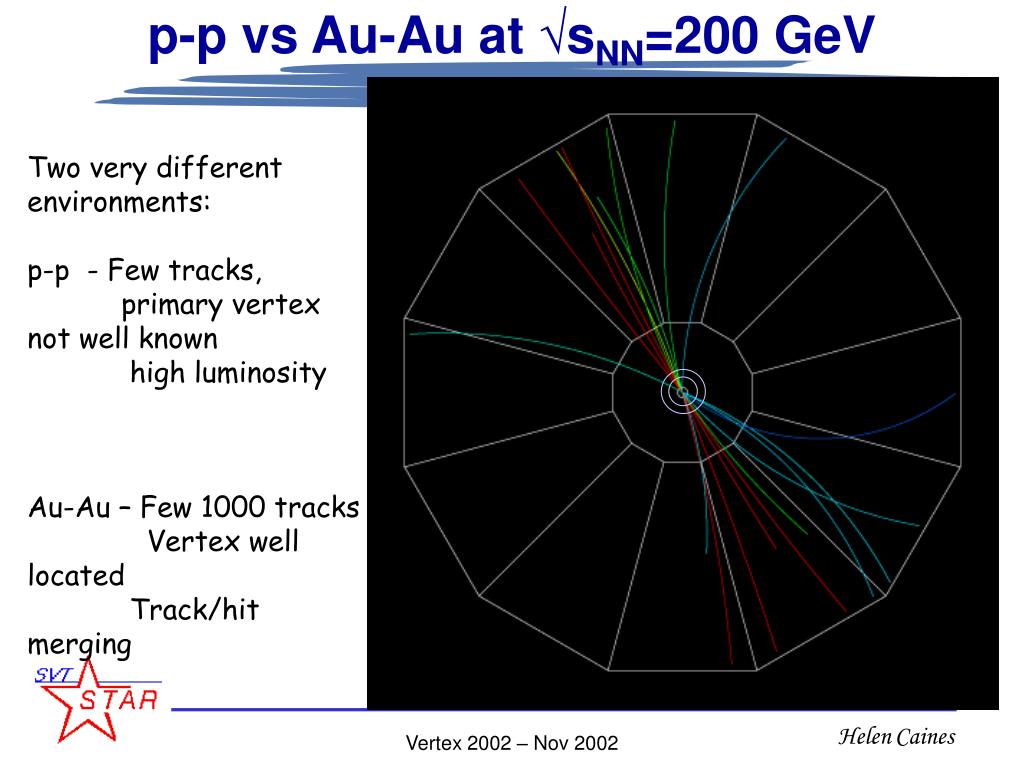 p-p vs Au-Au at $\sqrt{s_{NN}}$=200 GeV

Two very different environments:

p-p - Few tracks, primary vertex not well known high luminosity

Au-Au – Few 1000 tracks Vertex well located Track/hit merging

SVT
STAR

Vertex 2002 – Nov 2002

Helen Caines